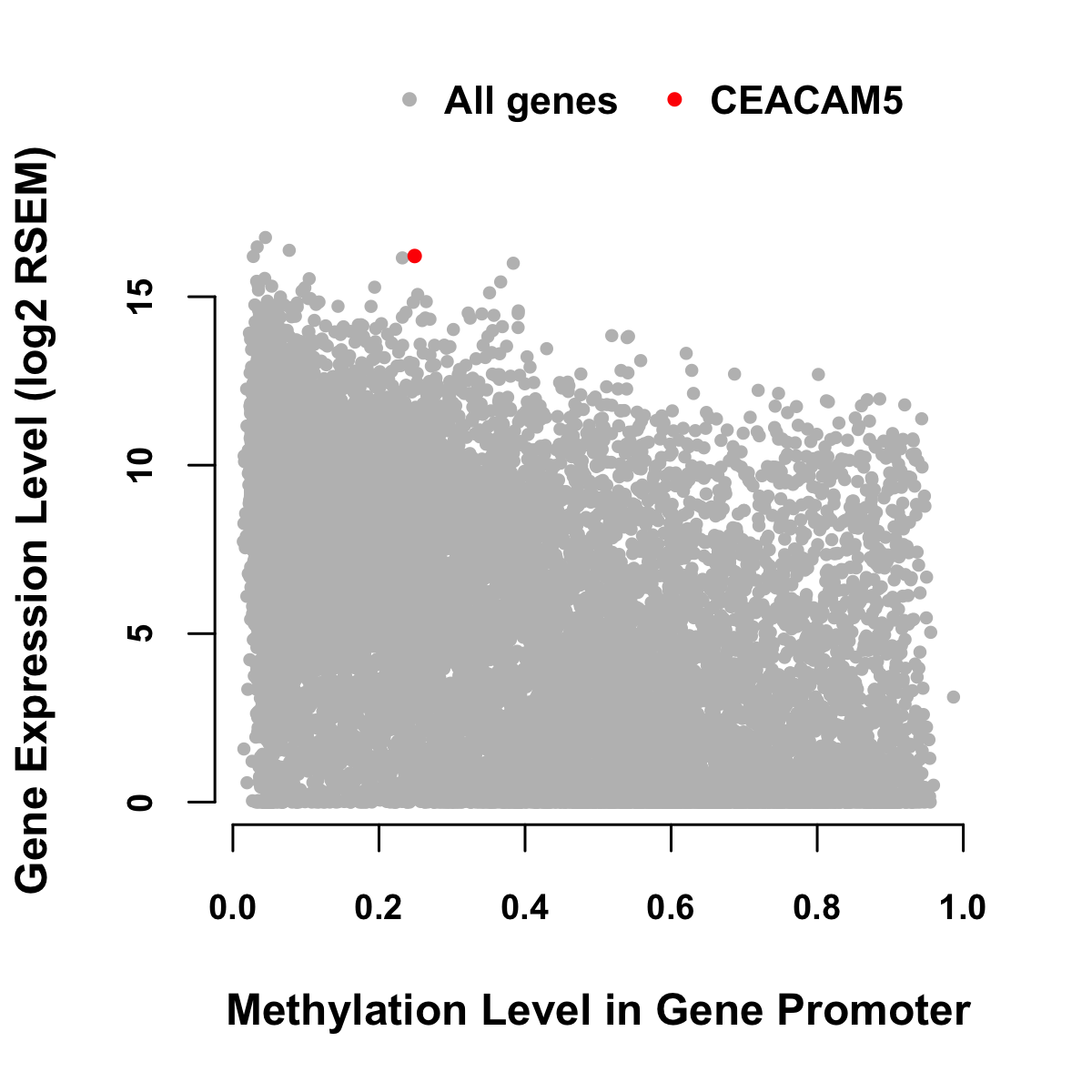 All genes CEACAM5

Gene Expression Level (log2 RSEM)

15
10
5
0

0.0 0.2 0.4 0.6 0.8 1.0

Methylation Level in Gene Promoter